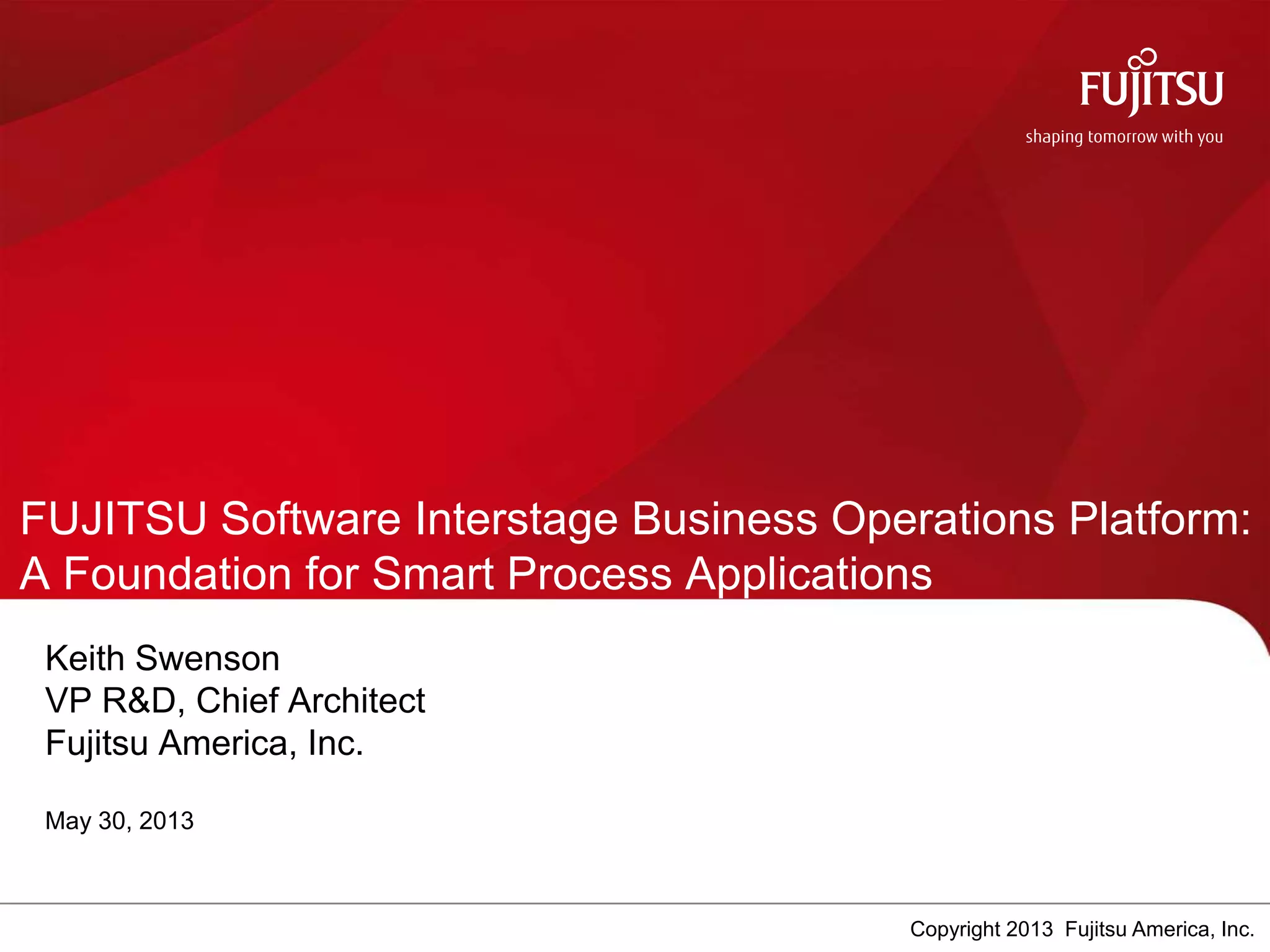 FUJITSU
shaping tomorrow with you

FUJITSU Software Interstage Business Operations Platform:
A Foundation for Smart Process Applications

Keith Swenson
VP R&D, Chief Architect
Fujitsu America, Inc.

May 30, 2013

Copyright 2013 Fujitsu America, Inc.